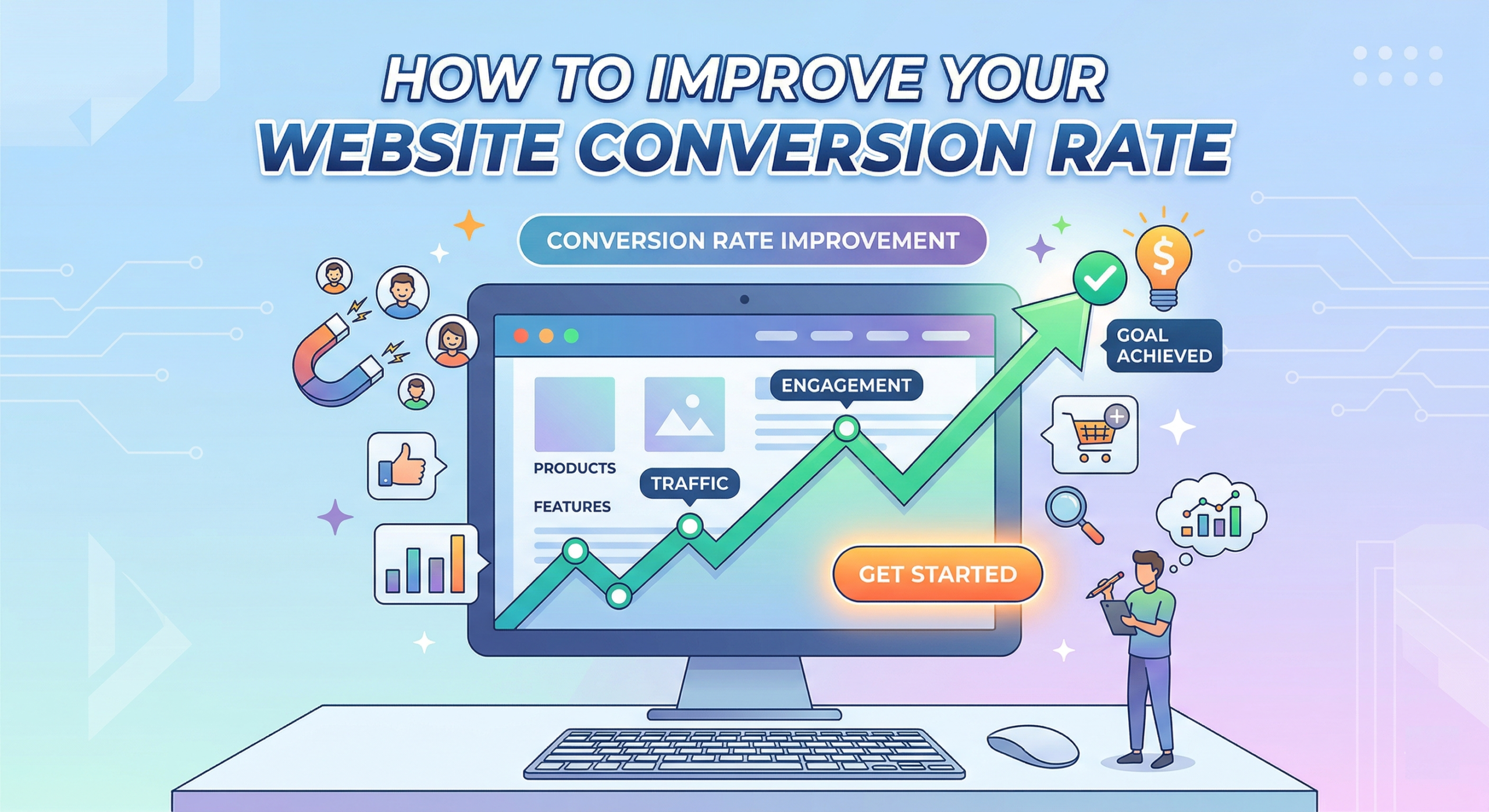 HOW TO IMPROVE YOUR
WEBSITE CONVERSION RATE

CONVERSION RATE IMPROVEMENT

GOAL ACHIEVED

ENGAGEMENT

PRODUCTS

TRAFFIC

FEATURES

GET STARTED